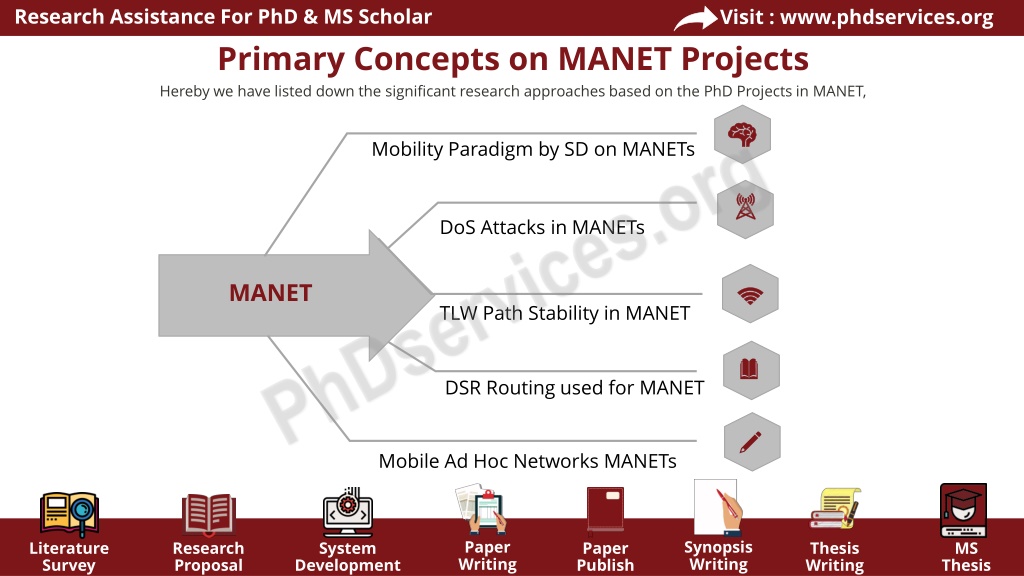 Research Assistance For PhD & MS Scholar

Visit : www.phdservices.org

Primary Concepts on MANET Projects

Hereby we have listed down the significant research approaches based on the PhD Projects in MANET,

MANET

Mobility Paradigm by SD on MANETs

DoS Attacks in MANETs

TLW Path Stability in MANET

DSR Routing used for MANET

Mobile Ad Hoc Networks MANETs

PhDservices.org

Literature Survey

Research Proposal

System Development

Paper Writing

Paper Publish

Synopsis Writing

Thesis Writing

MS Thesis